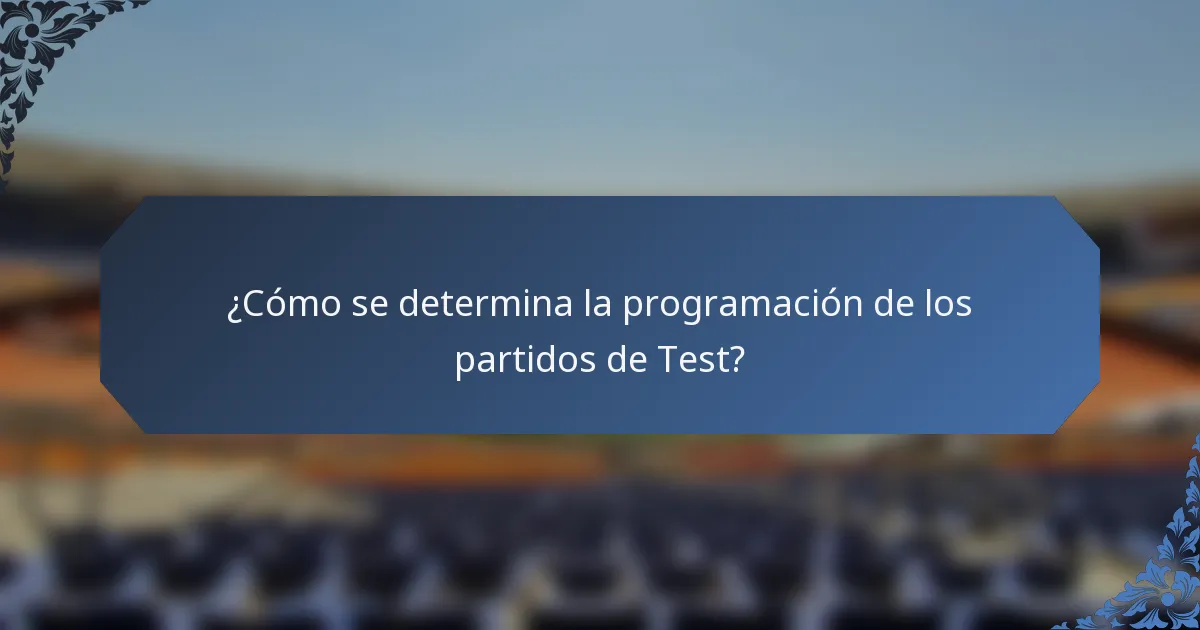 ¿Cómo se determina la programación de los partidos de Test?